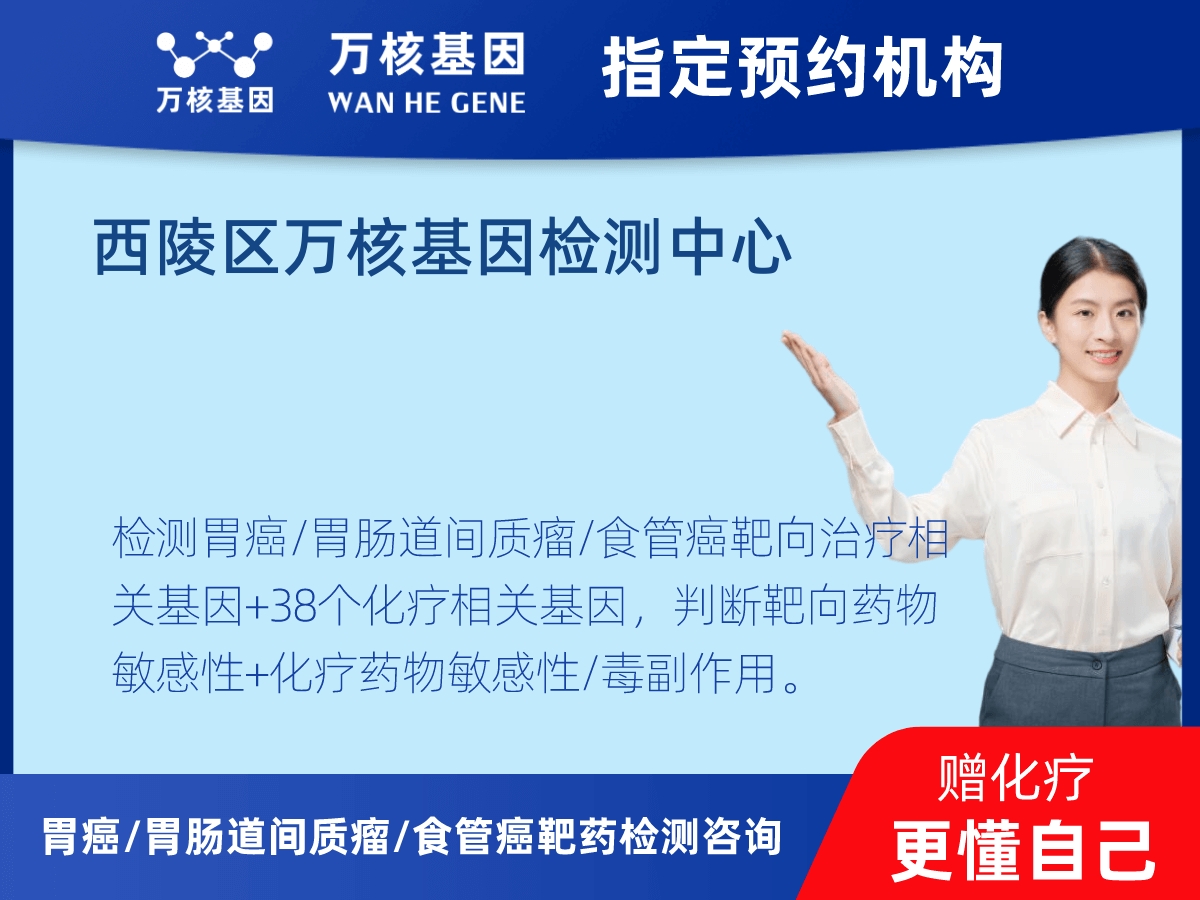 万核基因

万核基因
WAN HE GENE

指定预约机构

西陵区万核基因检测中心

检测胃癌/胃肠道间质瘤/食管癌靶向治疗相关基因+38个化疗相关基因，判断靶向药物敏感性+化疗药物敏感性/毒副作用。

胃癌/胃肠道间质瘤/食管癌靶药检测咨询

赠化疗
更懂自己